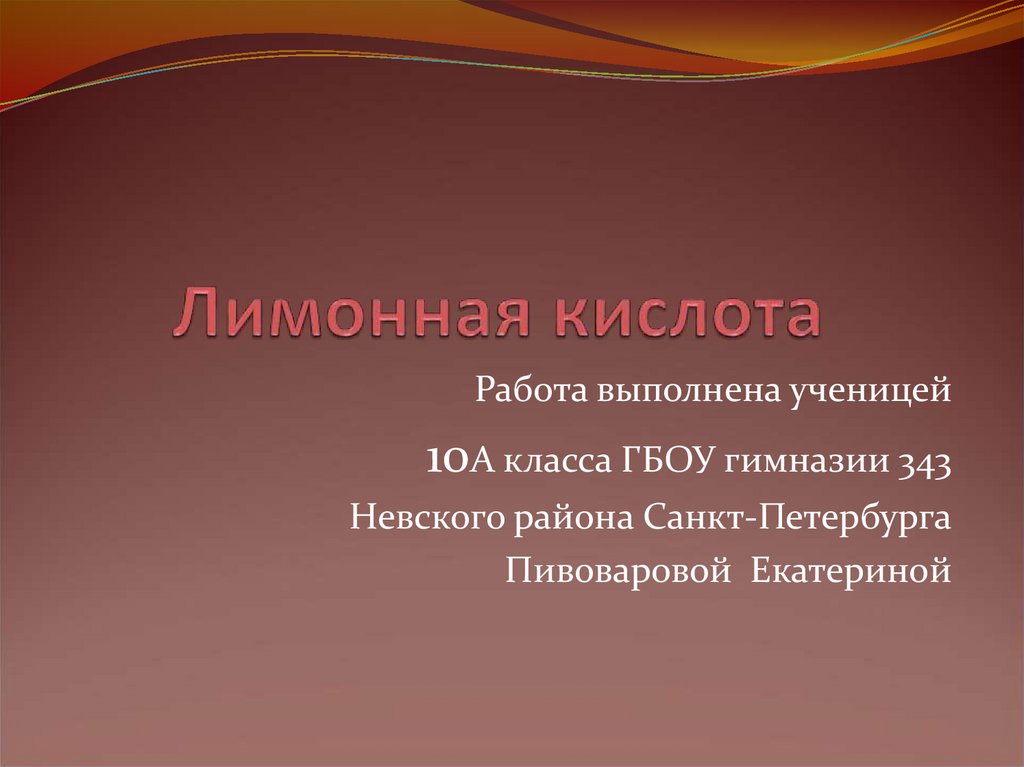 Лимонная кислота

Работа выполнена ученицей

10А класса ГБОУ гимназии 343
Невского района Санкт-Петербурга
Пивоваровой Екатериной